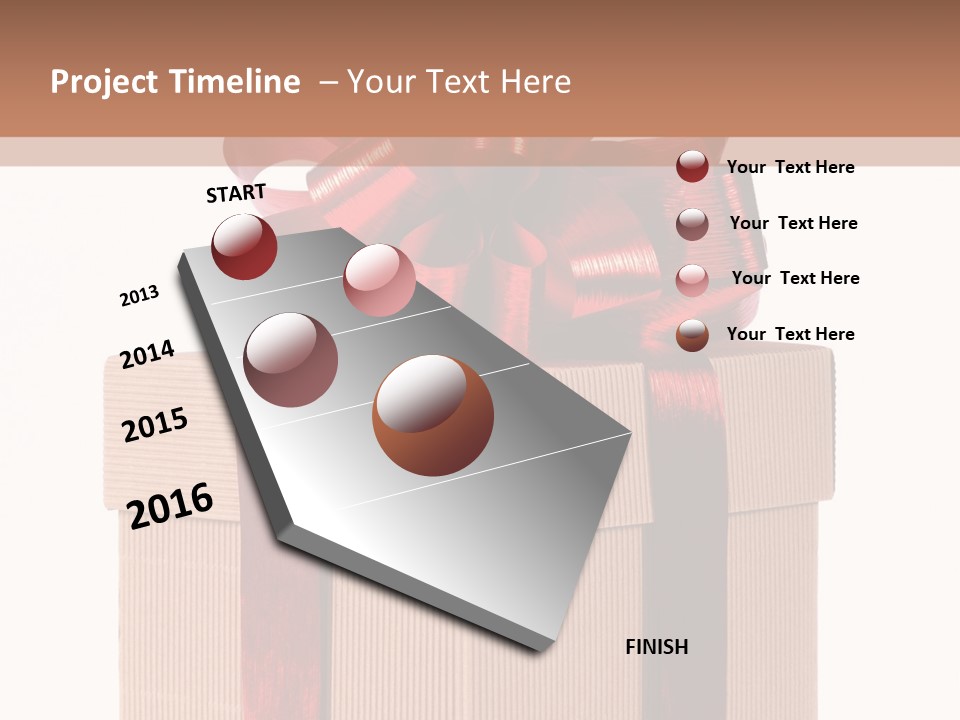 Project Timeline – Your Text Here

START

2013

2014

2015

2016

FINISH

Your Text Here

Your Text Here

Your Text Here

Your Text Here